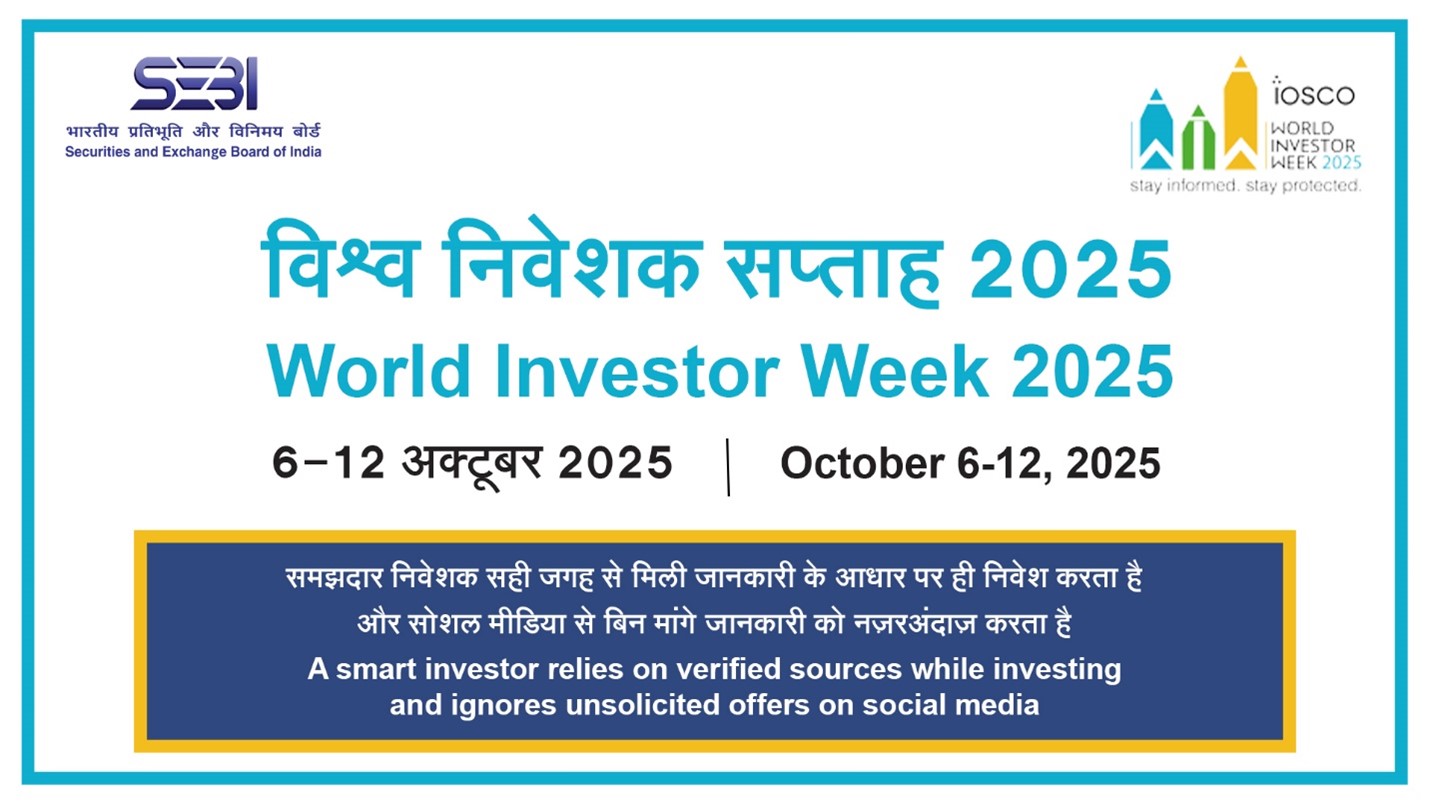 SEBI
भारतीय प्रतिभूति और विनिमय बोर्ड
Securities and Exchange Board of India

iosco
WORLD INVESTOR WEEK 2025
stay informed. stay protected.

विश्व निवेशक सप्ताह 2025
World Investor Week 2025

6–12 अक्टूबर 2025 | October 6-12, 2025

समझदार निवेशक सही जगह से मिली जानकारी के आधार पर ही निवेश करता है और सोशल मीडिया से बिन मांगे जानकारी को नज़रअंदाज़ करता है
A smart investor relies on verified sources while investing and ignores unsolicited offers on social media